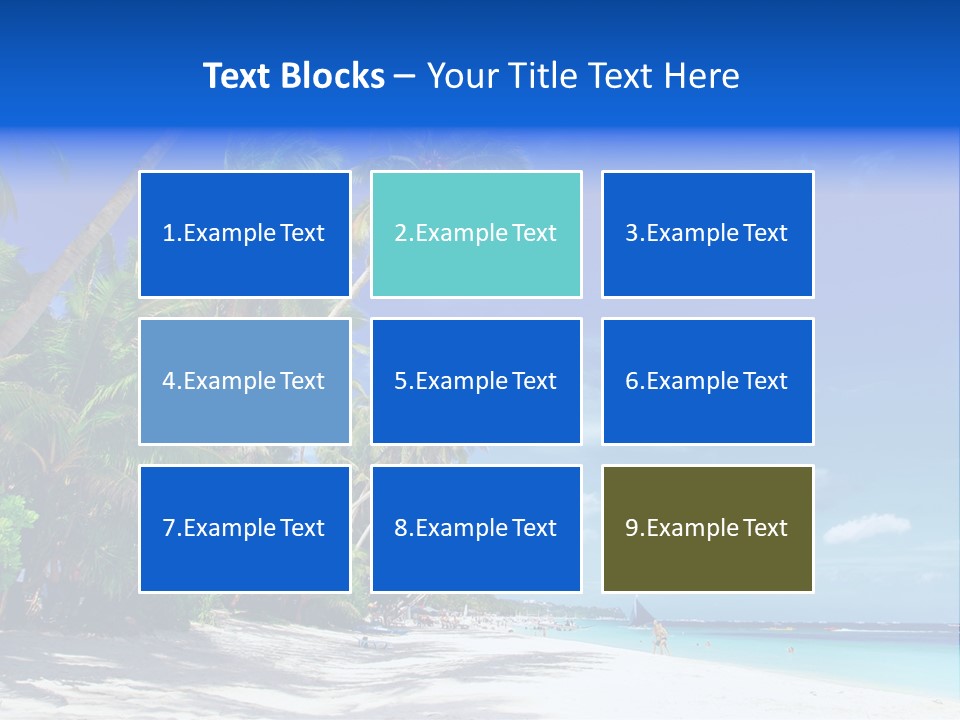 Text Blocks – Your Title Text Here

1.Example Text

2.Example Text

3.Example Text

4.Example Text

5.Example Text

6.Example Text

7.Example Text

8.Example Text

9.Example Text